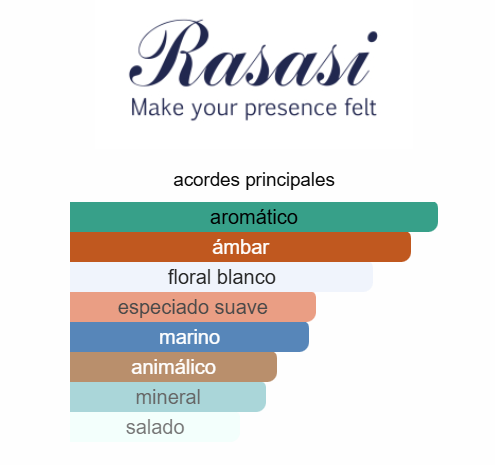 Rasasi
Make your presence felt

acordes principales

aromático
ámbar
floral blanco
especiado suave
marino
animálico
mineral
salado